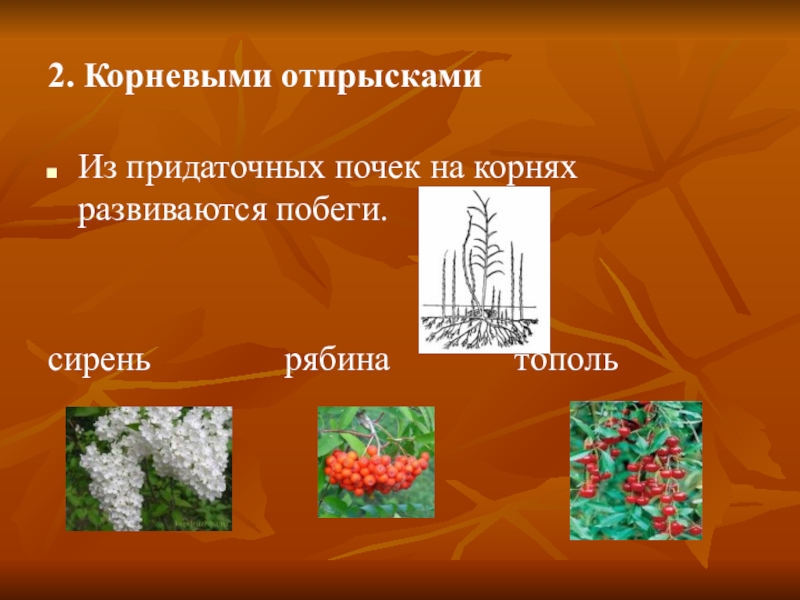 2. Корневыми отпрысками

Из придаточных почек на корнях развиваются побеги.

сирень рябина тополь